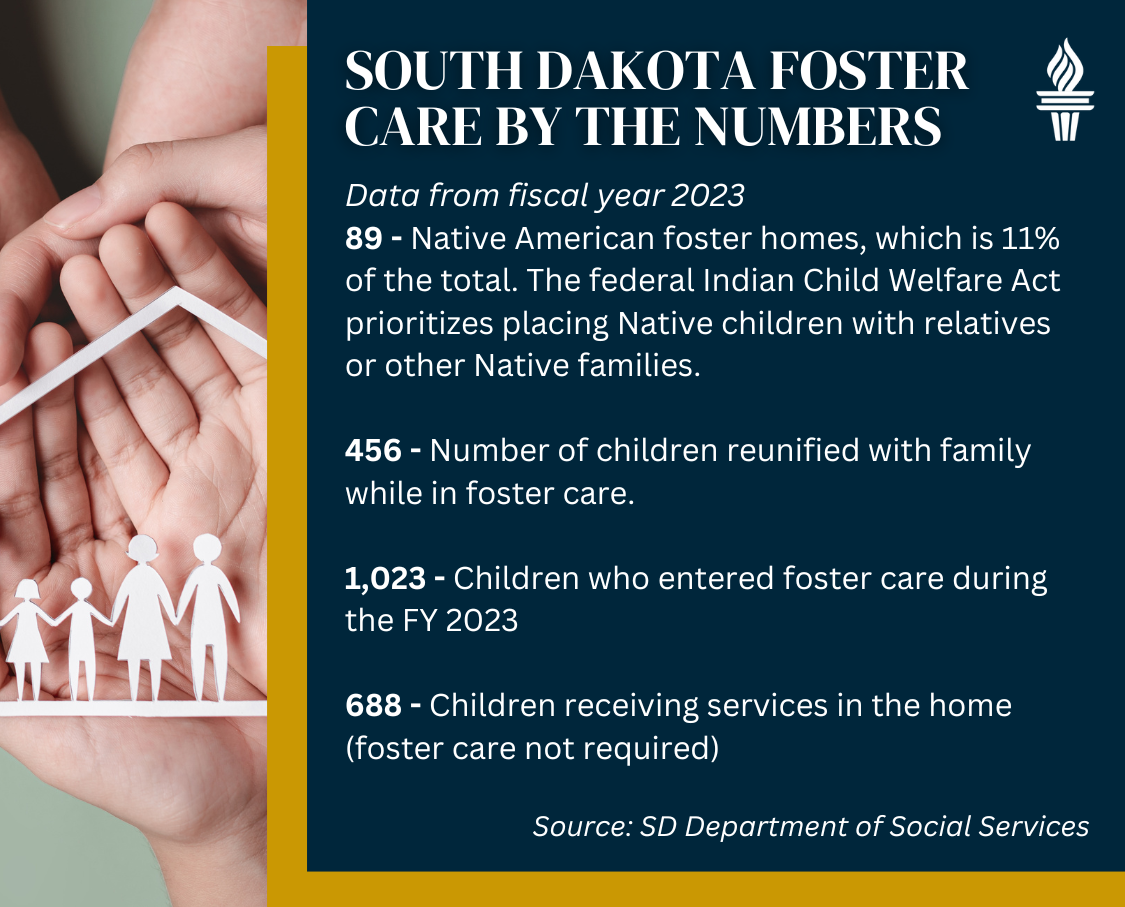 SOUTH DAKOTA FOSTER CARE BY THE NUMBERS

Data from fiscal year 2023

89 - Native American foster homes, which is 11% of the total. The federal Indian Child Welfare Act prioritizes placing Native children with relatives or other Native families.

456 - Number of children reunified with family while in foster care.

1,023 - Children who entered foster care during the FY 2023

688 - Children receiving services in the home (foster care not required)

Source: SD Department of Social Services